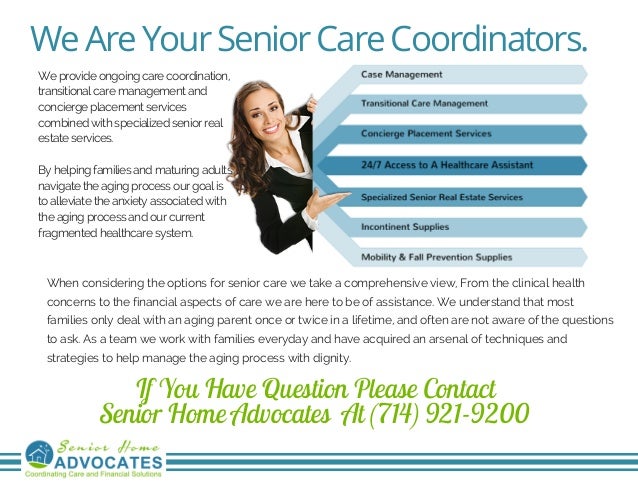 We Are Your Senior Care Coordinators.

We provide ongoing care coordination, transitional care management and concierge placement services combined with specialized senior real estate services.

By helping families and maturing adults navigate the aging process our goal is to alleviate the anxiety associated with the aging process and our current fragmented healthcare system.

Case Management

Transitional Care Management

Concierge Placement Services

24/7 Access to A Healthcare Assistant

Specialized Senior Real Estate Services

Incontinent Supplies

Mobility & Fall Prevention Supplies

When considering the options for senior care we take a comprehensive view, From the clinical health concerns to the financial aspects of care we are here to be of assistance. We understand that most families only deal with an aging parent once or twice in a lifetime, and often are not aware of the questions to ask. As a team we work with families everyday and have acquired an arsenal of techniques and strategies to help manage the aging process with dignity.

If You Have Question Please Contact Senior Home Advocates At (714) 921-9200

Senior Home ADVOCATES
Coordinating Care and Financial Solutions